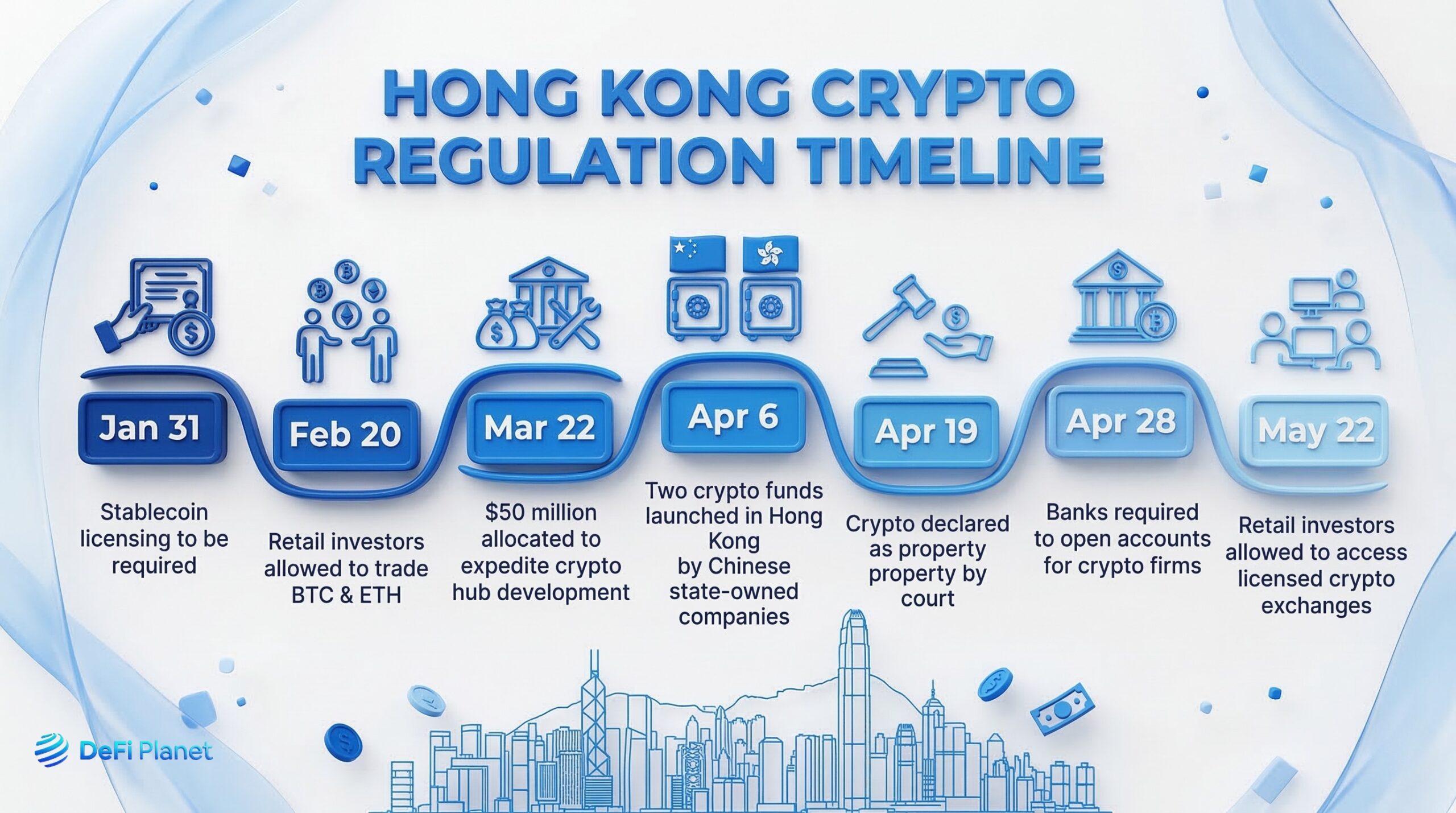 HONG KONG CRYPTO REGULATION TIMELINE

Jan 31
Stablecoin licensing to be required

Feb 20
Retail investors allowed to trade BTC & ETH

Mar 22
$50 million allocated to expedite crypto hub development

Apr 6
Two crypto funds launched in Hong Kong by Chinese state-owned companies

Apr 19
Crypto declared as property property by court

Apr 28
Banks required to open accounts for crypto firms

May 22
Retail investors allowed to access licensed crypto exchanges

DeFi Planet